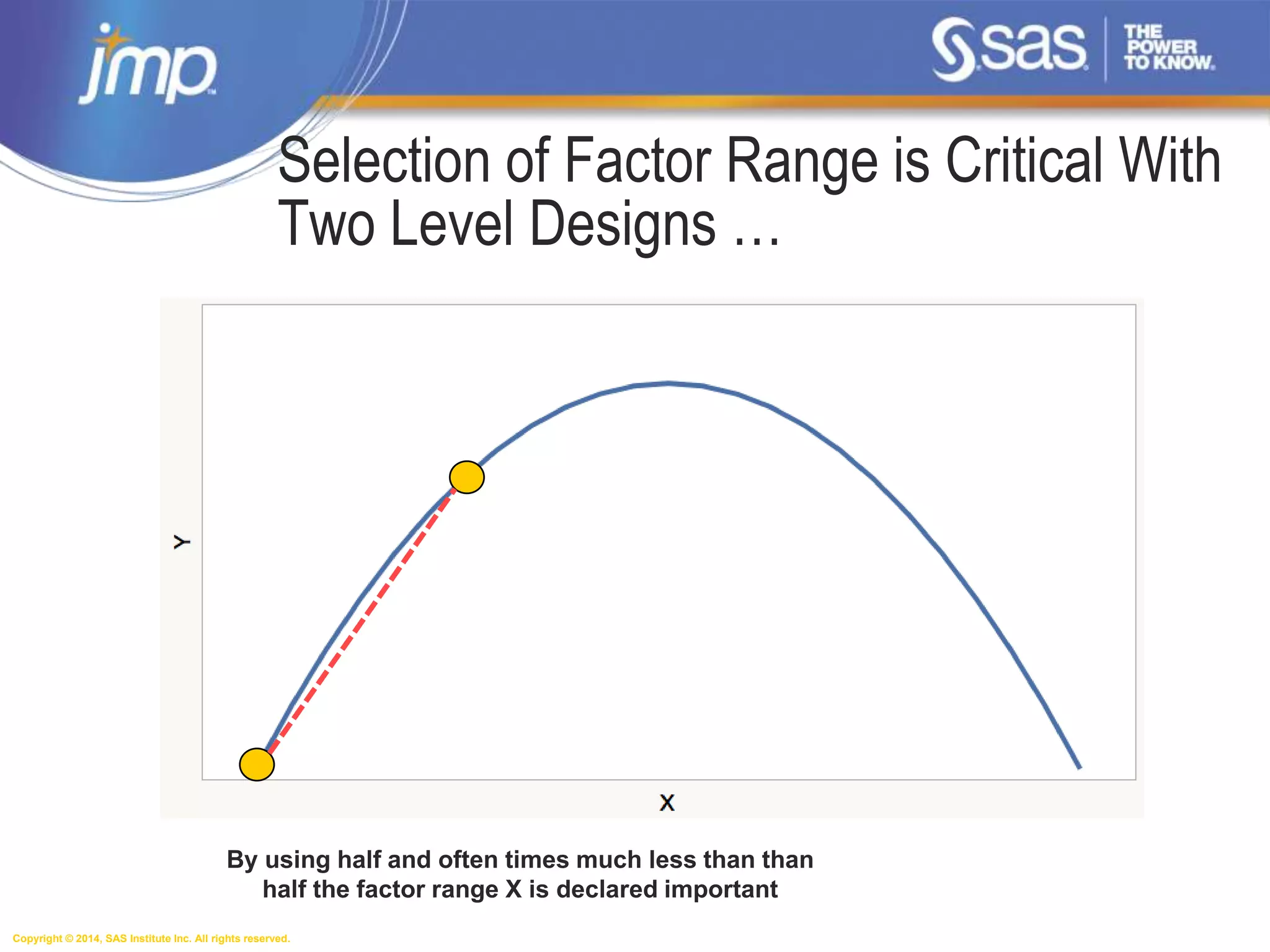 jmp

sas THE POWER TO KNOW.

Selection of Factor Range is Critical With Two Level Designs …

Y

X

By using half and often times much less than than half the factor range X is declared important

Copyright © 2014, SAS Institute Inc. All rights reserved.